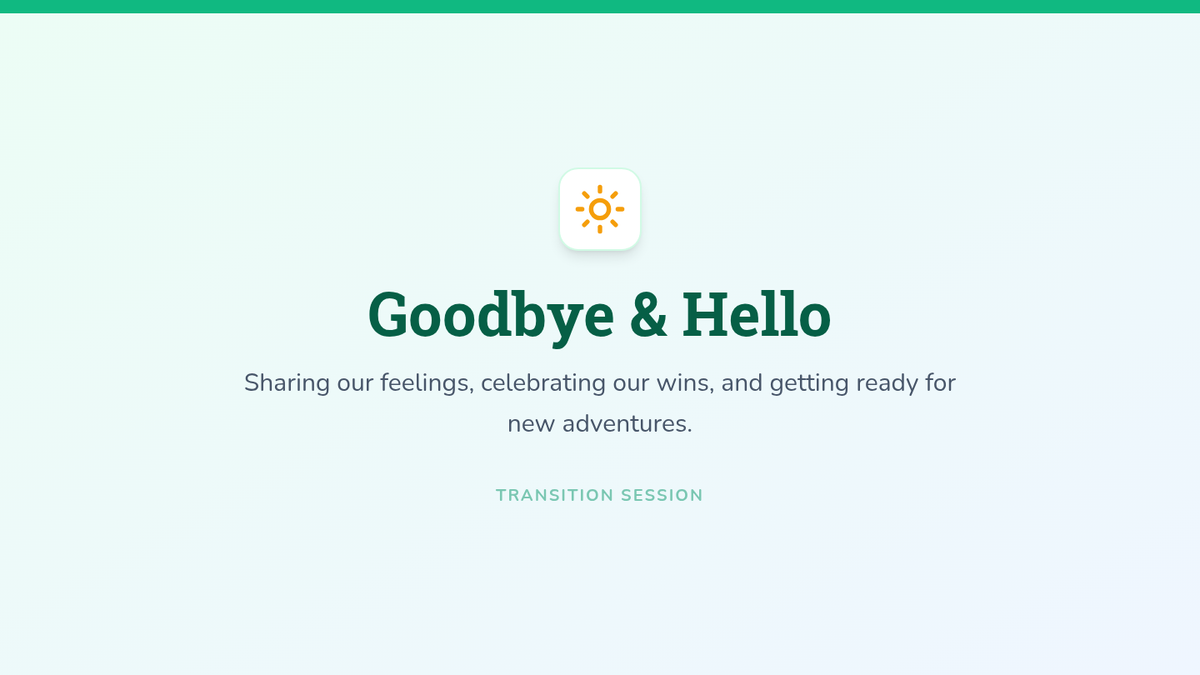 Goodbye & Hello

Sharing our feelings, celebrating our wins, and getting ready for new adventures.

TRANSITION SESSION